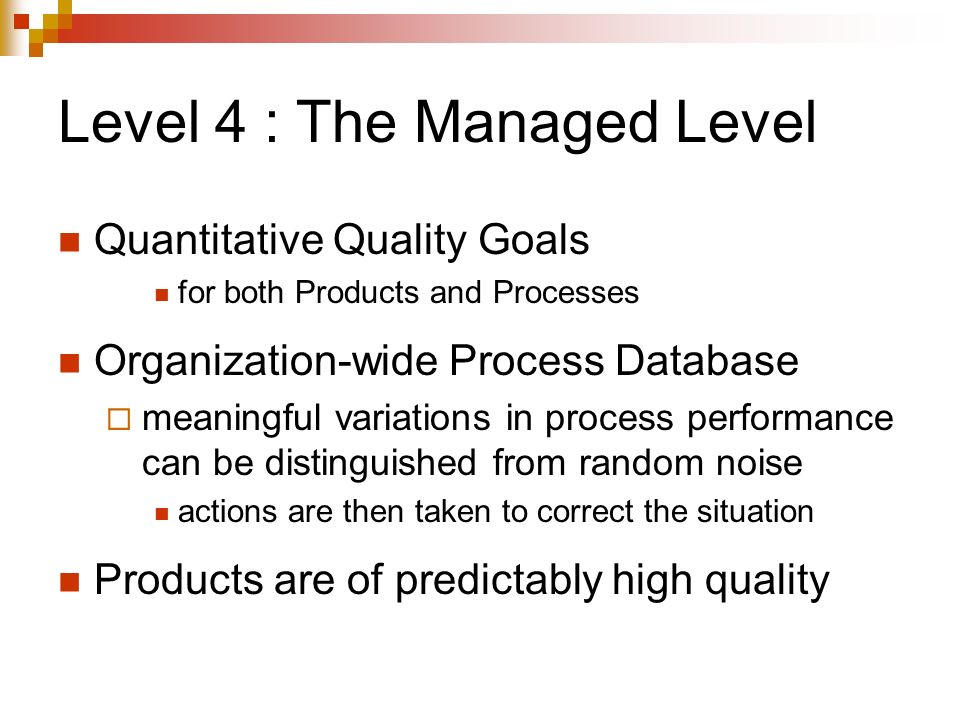 Level 4 : The Managed Level

Quantitative Quality Goals

for both Products and Processes

Organization-wide Process Database

meaningful variations in process performance can be distinguished from random noise

actions are then taken to correct the situation

Products are of predictably high quality